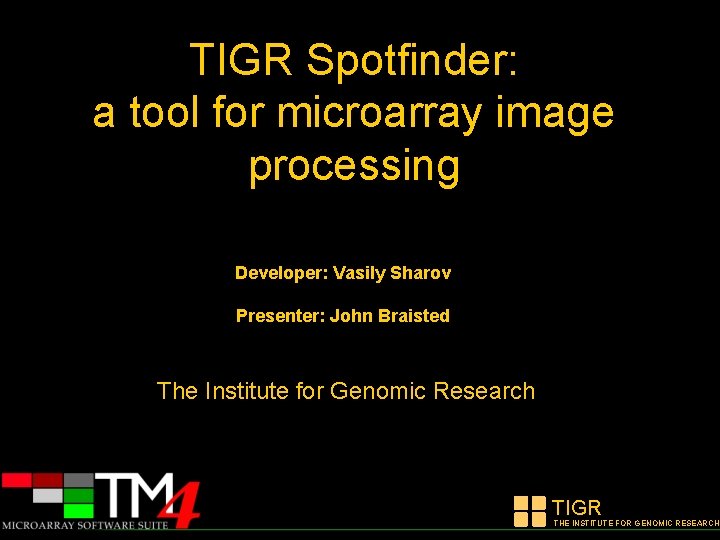 TIGR Spotfinder:
a tool for microarray image processing

Developer: Vasily Sharov

Presenter: John Braisted

The Institute for Genomic Research

TM4
MICROARRAY SOFTWARE SUITE

TIGR
THE INSTITUTE FOR GENOMIC RESEARCH